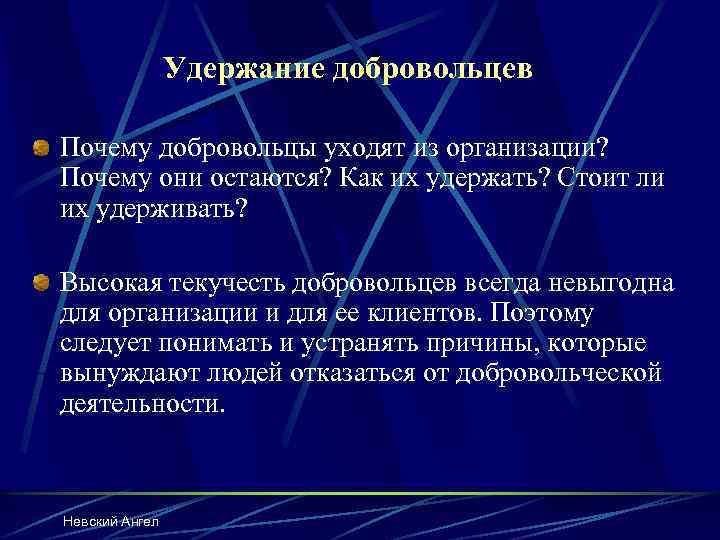 Удержание добровольцев

Почему добровольцы уходят из организации? Почему они остаются? Как их удержать? Стоит ли их удерживать?

Высокая текучесть добровольцев всегда невыгодна для организации и для ее клиентов. Поэтому следует понимать и устранять причины, которые вынуждают людей отказаться от добровольческой деятельности.

Невский Ангел